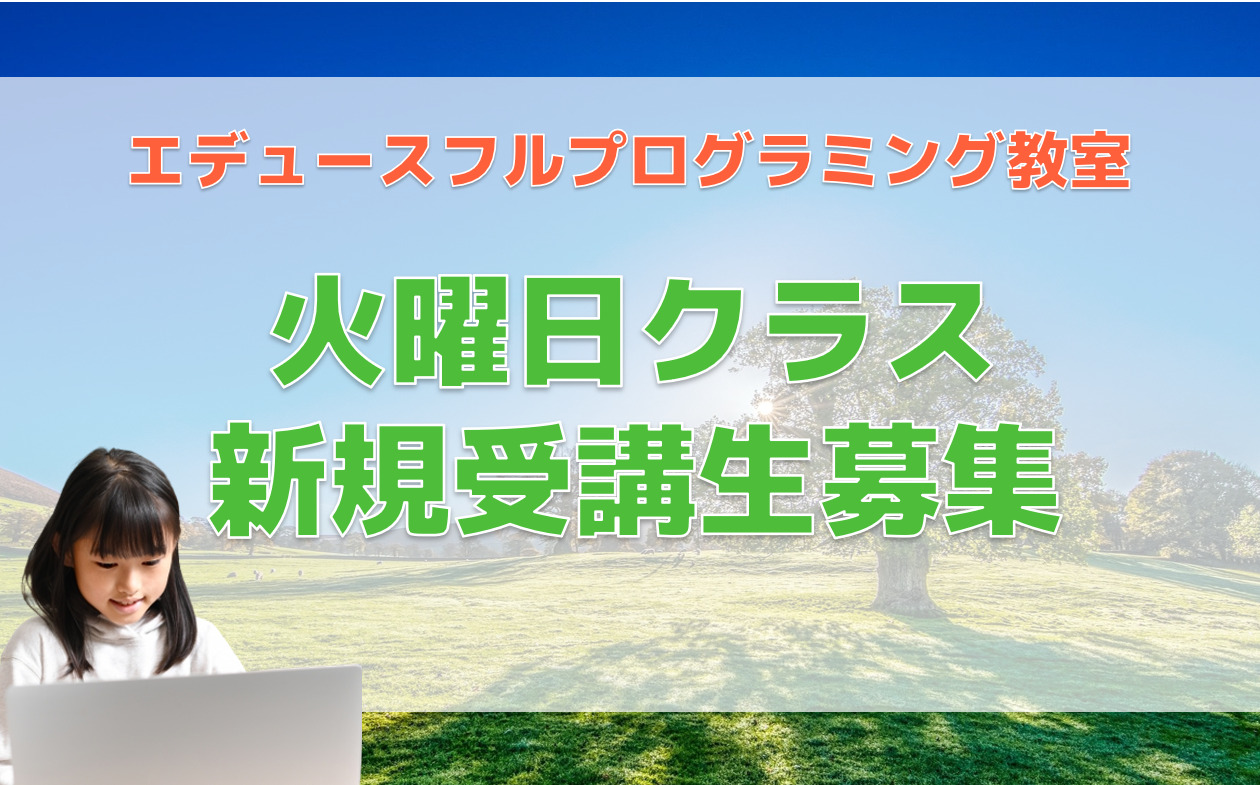 エデュースフルプログラミング教室

火曜日クラス
新規受講生募集